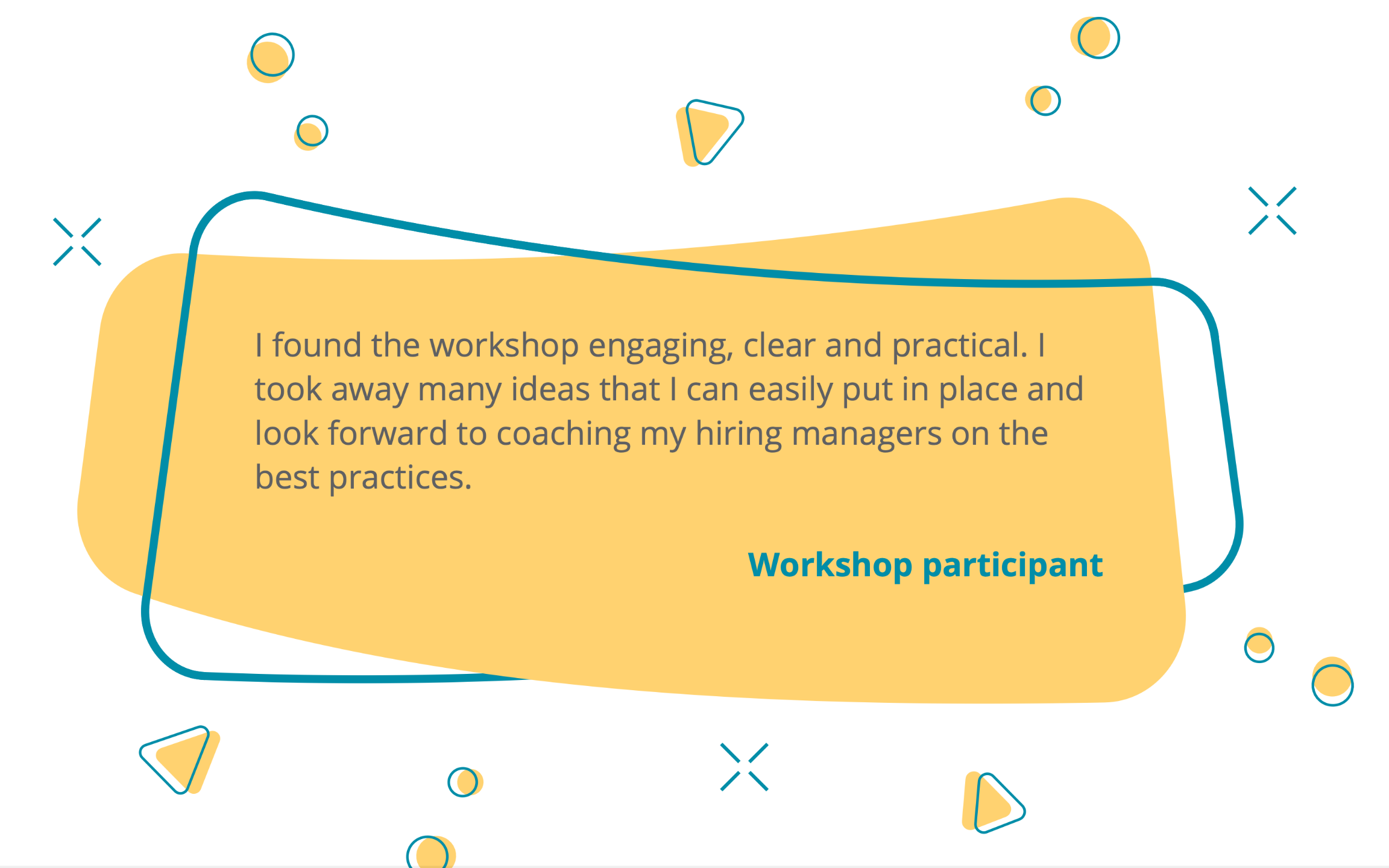 I found the workshop engaging, clear and practical. I took away many ideas that I can easily put in place and look forward to coaching my hiring managers on the best practices.

Workshop participant